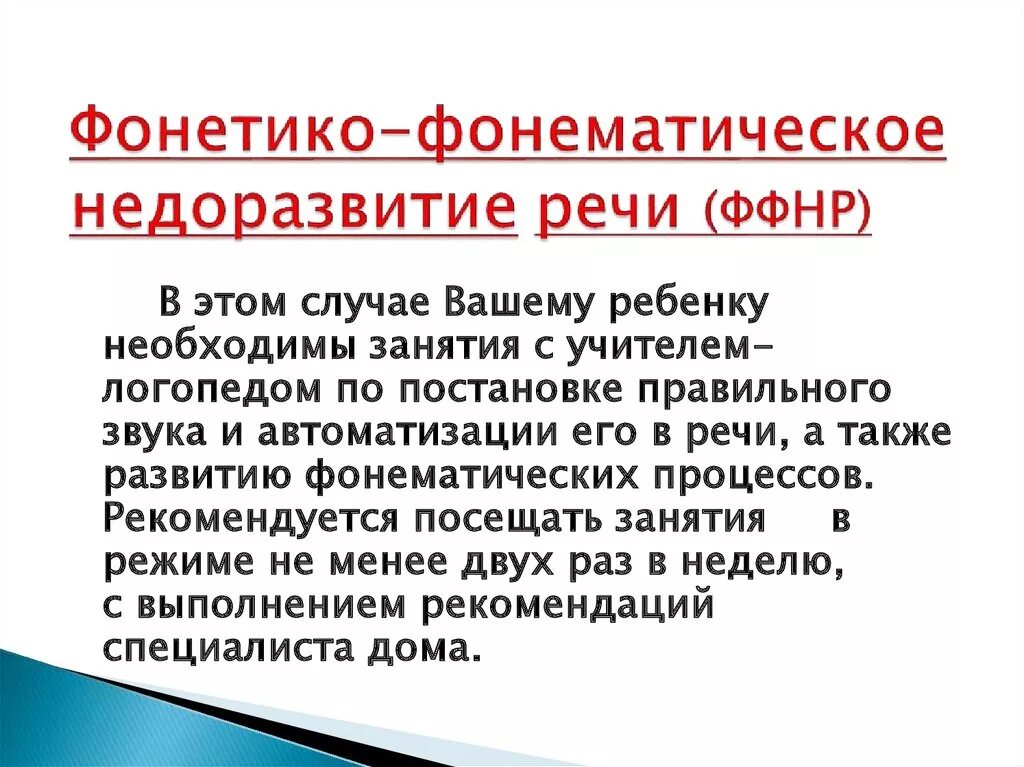 Фонетико-фонематическое недоразвитие речи (ФФНР)

В этом случае Вашему ребенку необходимы занятия с учителем-логопедом по постановке правильного звука и автоматизации его в речи, а также развитию фонематических процессов. Рекомендуется посещать занятия в режиме не менее двух раз в неделю, с выполнением рекомендаций специалиста дома.